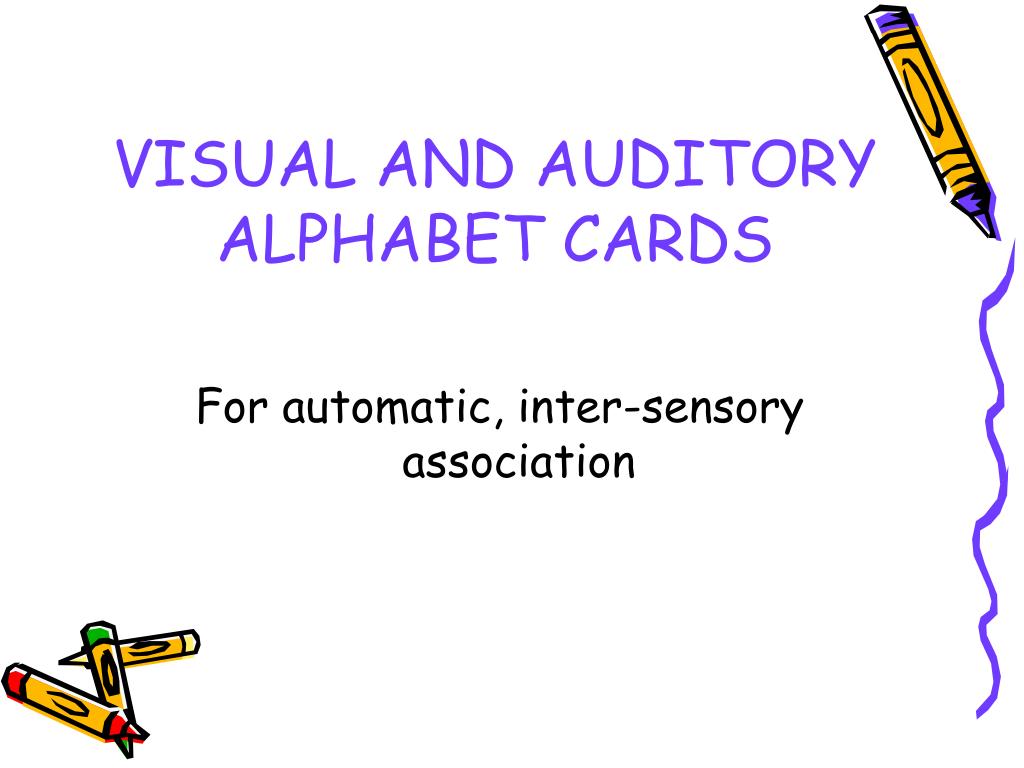 VISUAL AND AUDITORY ALPHABET CARDS

For automatic, inter-sensory association